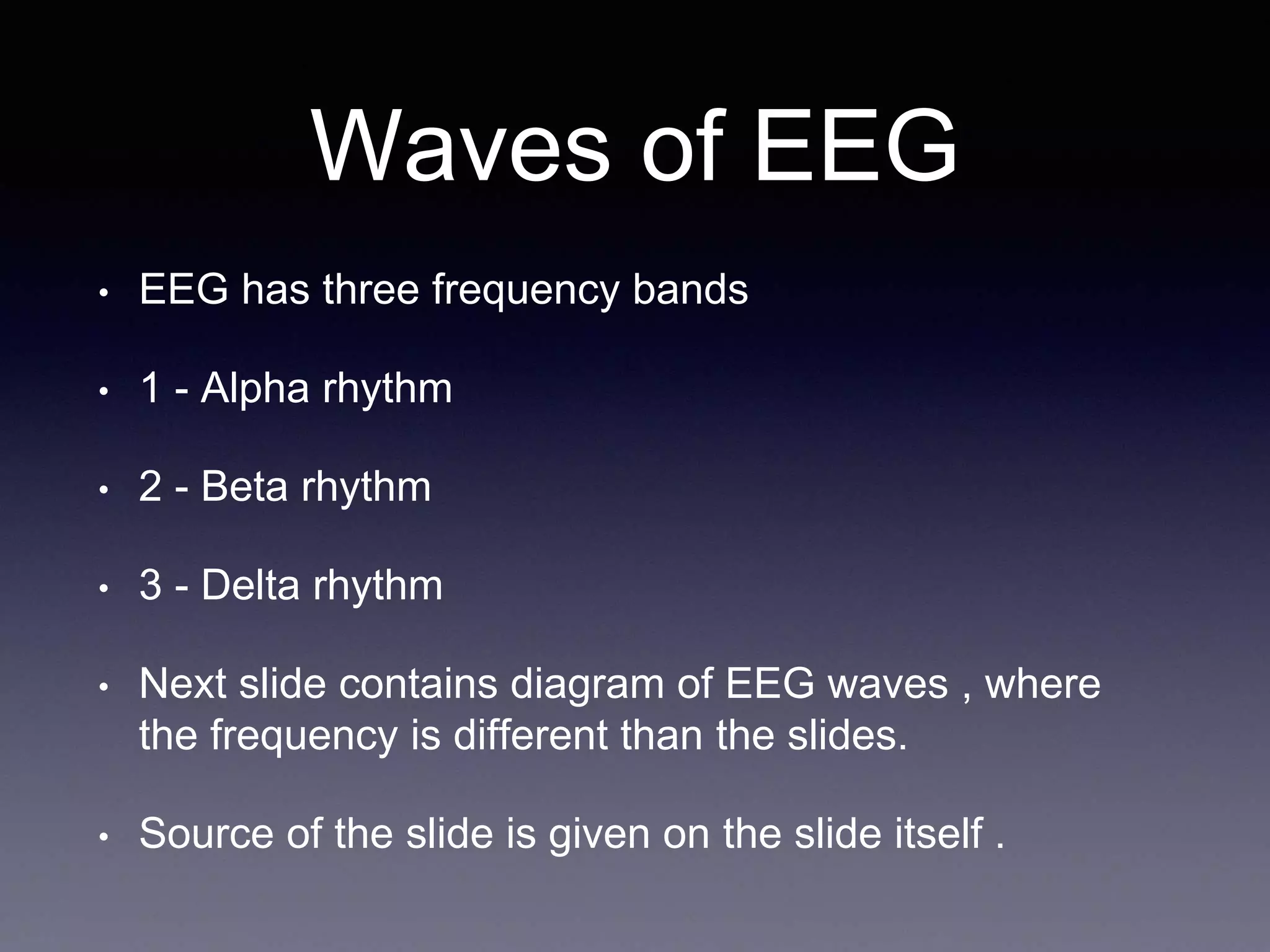 Waves of EEG

• EEG has three frequency bands

• 1 - Alpha rhythm

• 2 - Beta rhythm

• 3 - Delta rhythm

• Next slide contains diagram of EEG waves , where the frequency is different than the slides.

• Source of the slide is given on the slide itself .